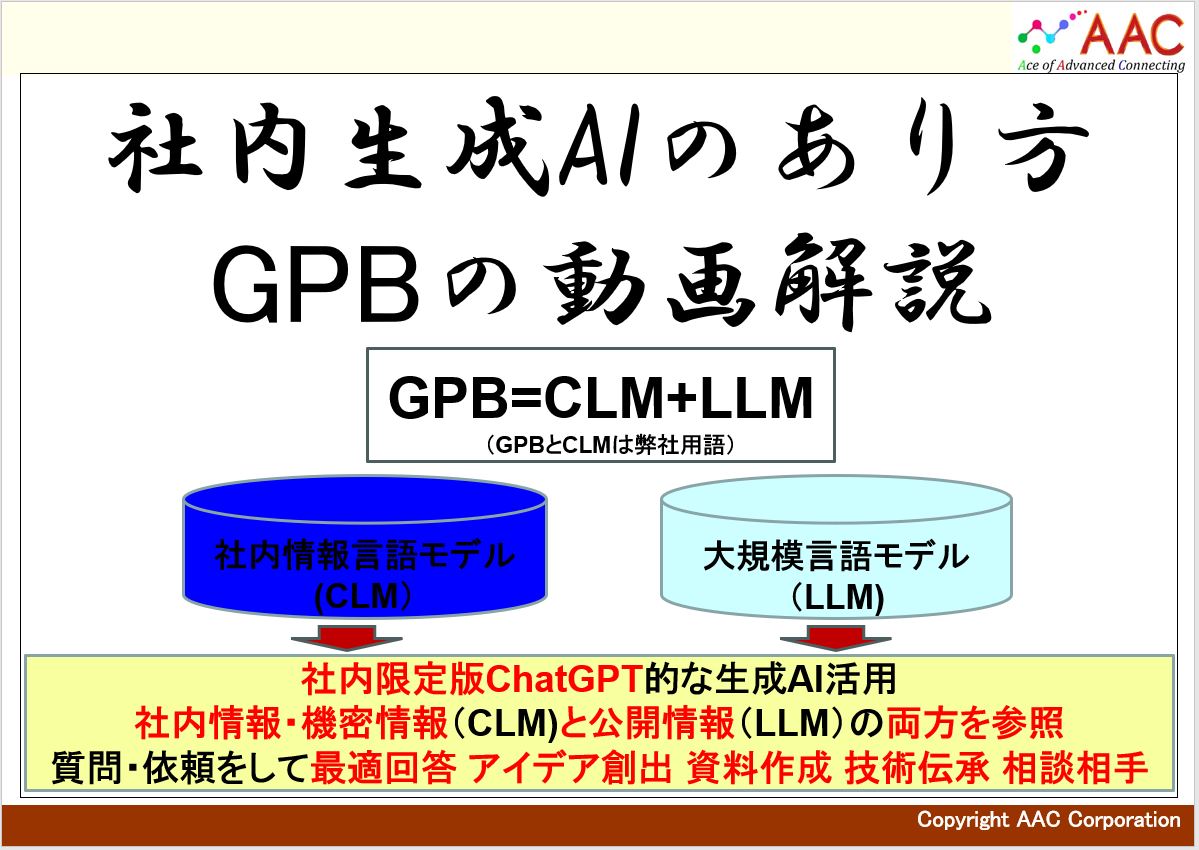 AAC
Ace of Advanced Connecting

社内生成AIのあり方
GPBの動画解説

GPB=CLM+LLM
（GPBとCLMは弊社用語）

社内情報言語モデル
(CLM)

大規模言語モデル
(LLM)

社内限定版ChatGPT的な生成AI活用
社内情報・機密情報(CLM)と公開情報(LLM)の両方を参照
質問・依頼をして最適回答 アイデア創出 資料作成 技術伝承 相談相手

Copyright AAC Corporation